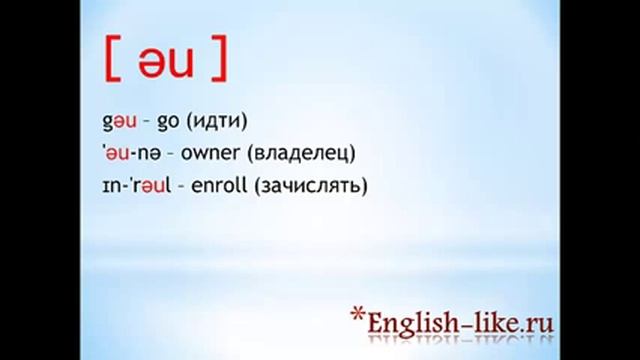 [ əu ]

gəu – go (идти)

'əu-nə – owner (владелец)

ɪn-'rəul – enroll (зачислять)

*English-like.ru